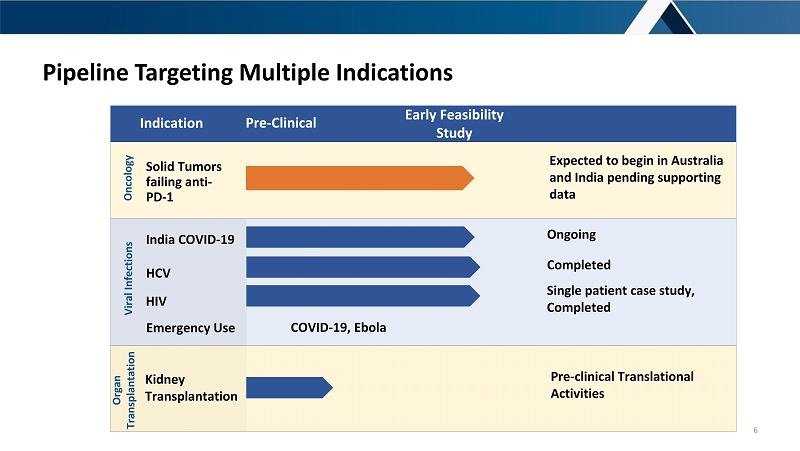 Pipeline Targeting Multiple Indications

| | Indication | Pre-Clinical | Early Feasibility Study | |
|---|---|---|---|---|
| Oncology | Solid Tumors failing anti-PD-1 | | | Expected to begin in Australia and India pending supporting data |
| Viral Infections | India COVID-19 | | | Ongoing |
| | HCV | | | Completed |
| | HIV | | | Single patient case study, Completed |
| | Emergency Use | COVID-19, Ebola | | |
| Organ Transplantation | Kidney Transplantation | | | Pre-clinical Translational Activities |

6